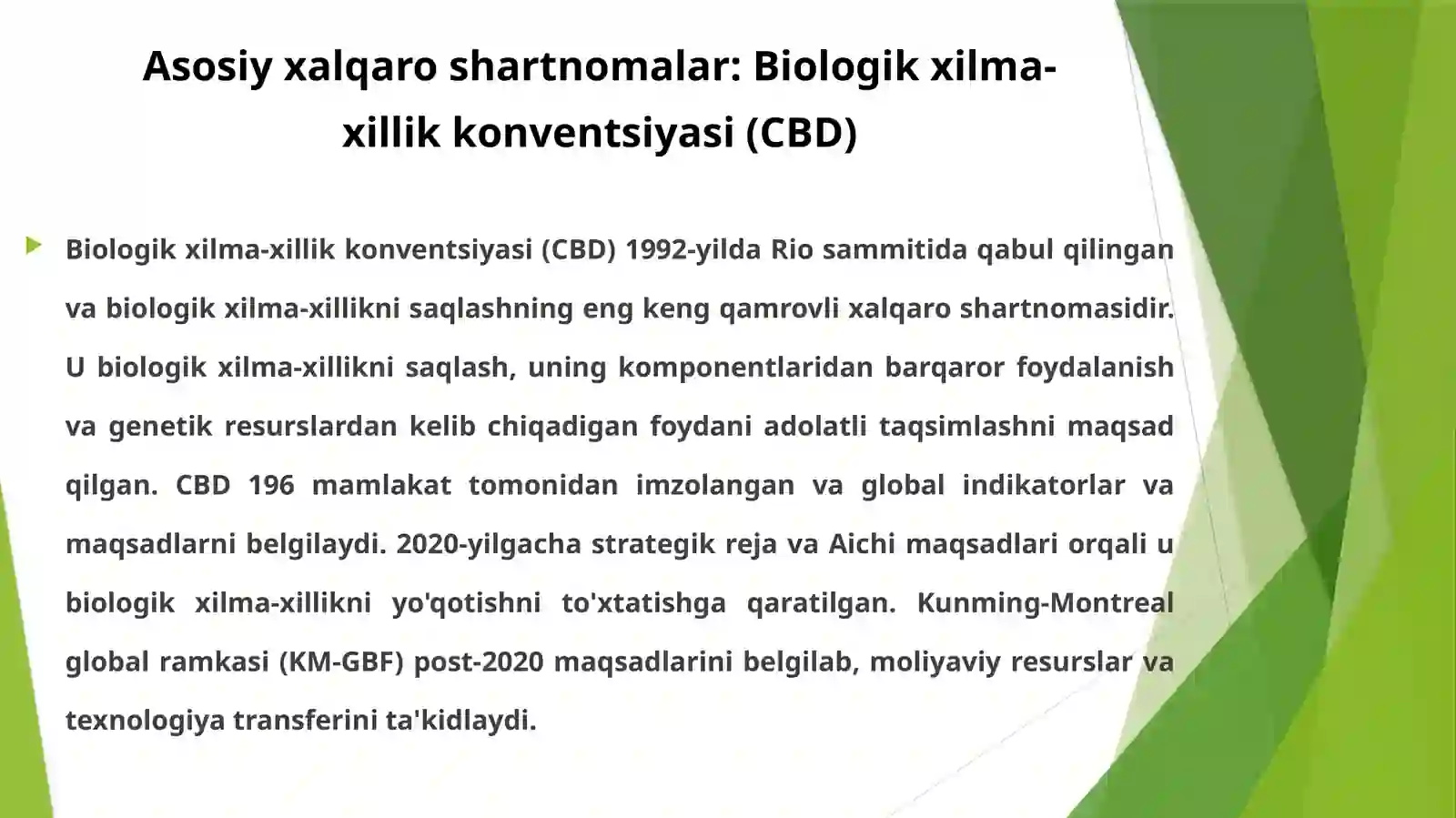 Asosiy xalqaro shartnomalar: Biologik xilma-xillik konventsiyasi (CBD)

Biologik xilma-xillik konventsiyasi (CBD) 1992-yilda Rio sammitida qabul qilingan va biologik xilma-xillikni saqlashning eng keng qamrovli xalqaro shartnomasidir. U biologik xilma-xillikni saqlash, uning komponentlaridan barqaror foydalanish va genetik resurslardan kelib chiqadigan foydani adolatli taqsimlashni maqsad qilgan. CBD 196 mamlakat tomonidan imzolangan va global indikatorlar va maqsadlarni belgilaydi. 2020-yilgacha strategik reja va Aichi maqsadlari orqali u biologik xilma-xillikni yo'qotishni to'xtatishga qaratilgan. Kunming-Montreal global ramkasi (KM-GBF) post-2020 maqsadlarini belgilab, moliyaviy resurslar va texnologiya transferini ta'kidlaydi.